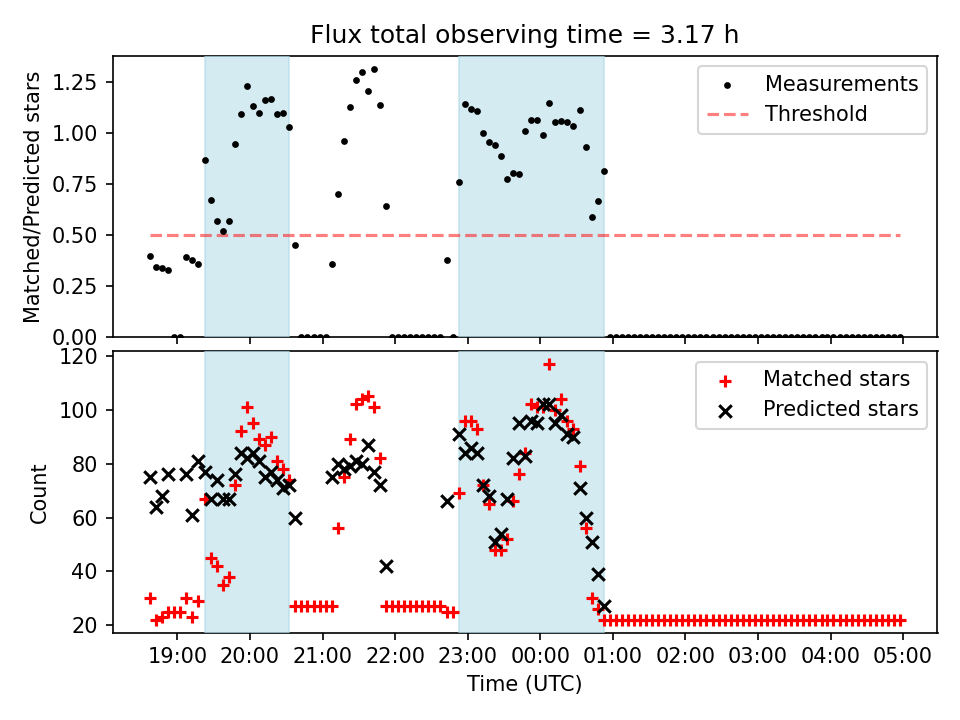 Flux total observing time = 3.17 h

Matched/Predicted stars

1.25
1.00
0.75
0.50
0.25
0.00

Measurements
Threshold

Count

120
100
80
60
40
20

Matched stars
Predicted stars

19:00 20:00 21:00 22:00 23:00 00:00 01:00 02:00 03:00 04:00 05:00

Time (UTC)